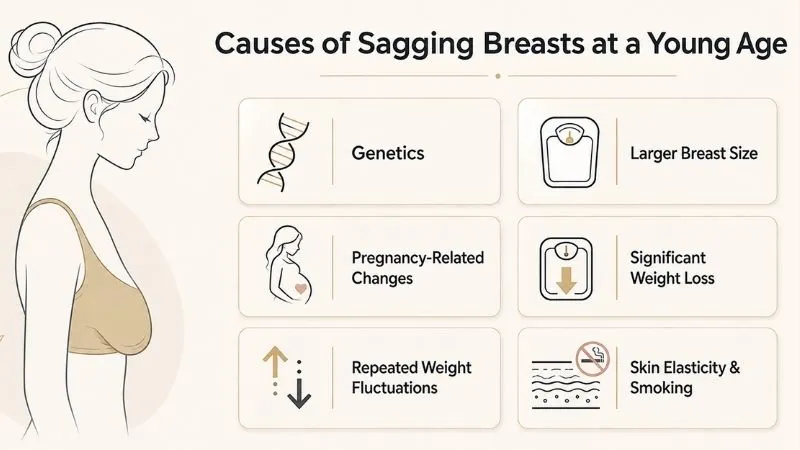 Causes of Sagging Breasts at a Young Age

Genetics

Larger Breast Size

Pregnancy-Related Changes

Significant Weight Loss

Repeated Weight Fluctuations

Skin Elasticity & Smoking